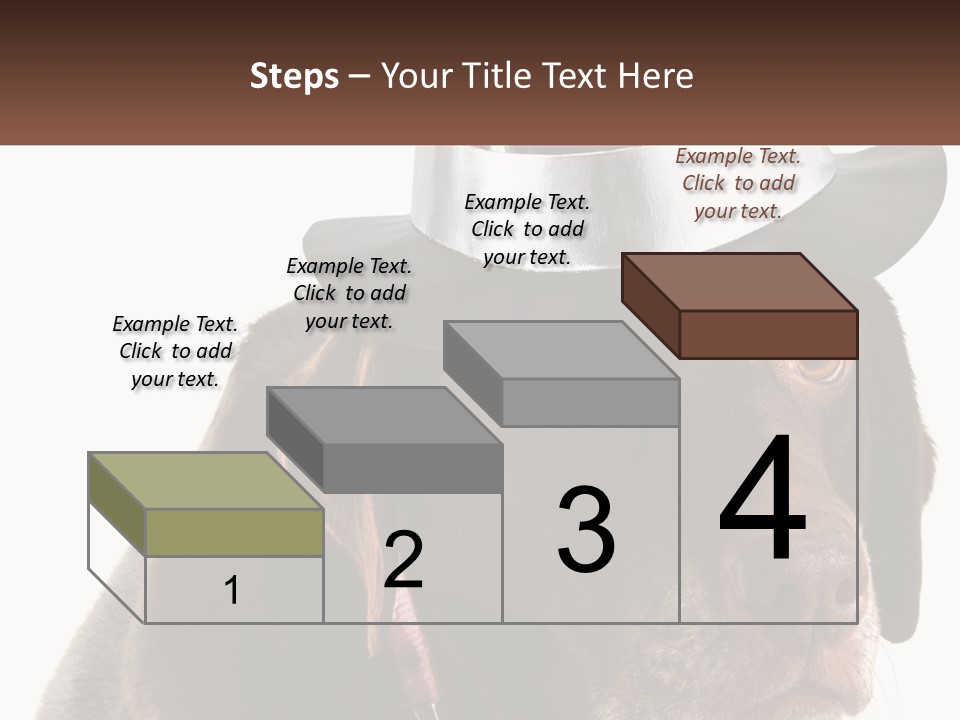 Steps – Your Title Text Here

Example Text. Click to add your text.

Example Text. Click to add your text.

Example Text. Click to add your text.

Example Text. Click to add your text.

1

2

3

4